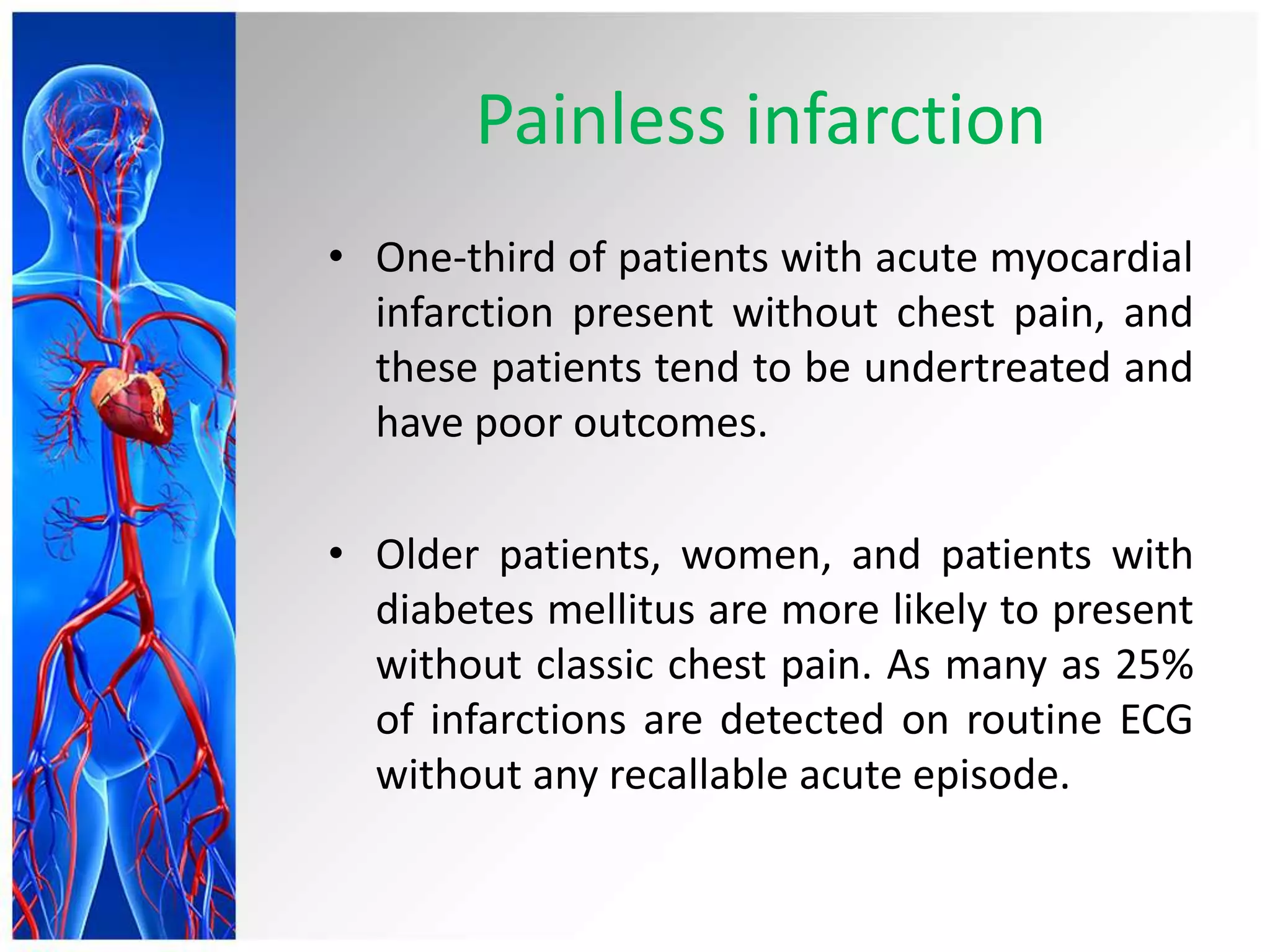 Painless infarction

• One-third of patients with acute myocardial infarction present without chest pain, and these patients tend to be undertreated and have poor outcomes.

• Older patients, women, and patients with diabetes mellitus are more likely to present without classic chest pain. As many as 25% of infarctions are detected on routine ECG without any recallable acute episode.